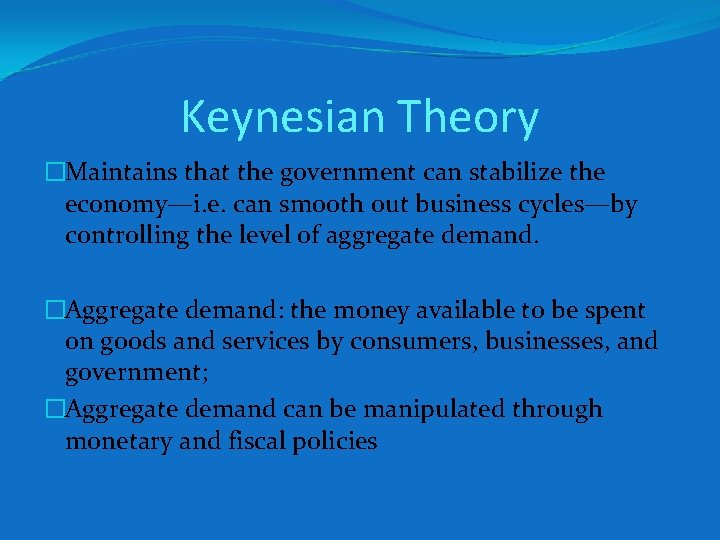 Keynesian Theory

□Maintains that the government can stabilize the economy—i.e. can smooth out business cycles—by controlling the level of aggregate demand.

□Aggregate demand: the money available to be spent on goods and services by consumers, businesses, and government;

□Aggregate demand can be manipulated through monetary and fiscal policies